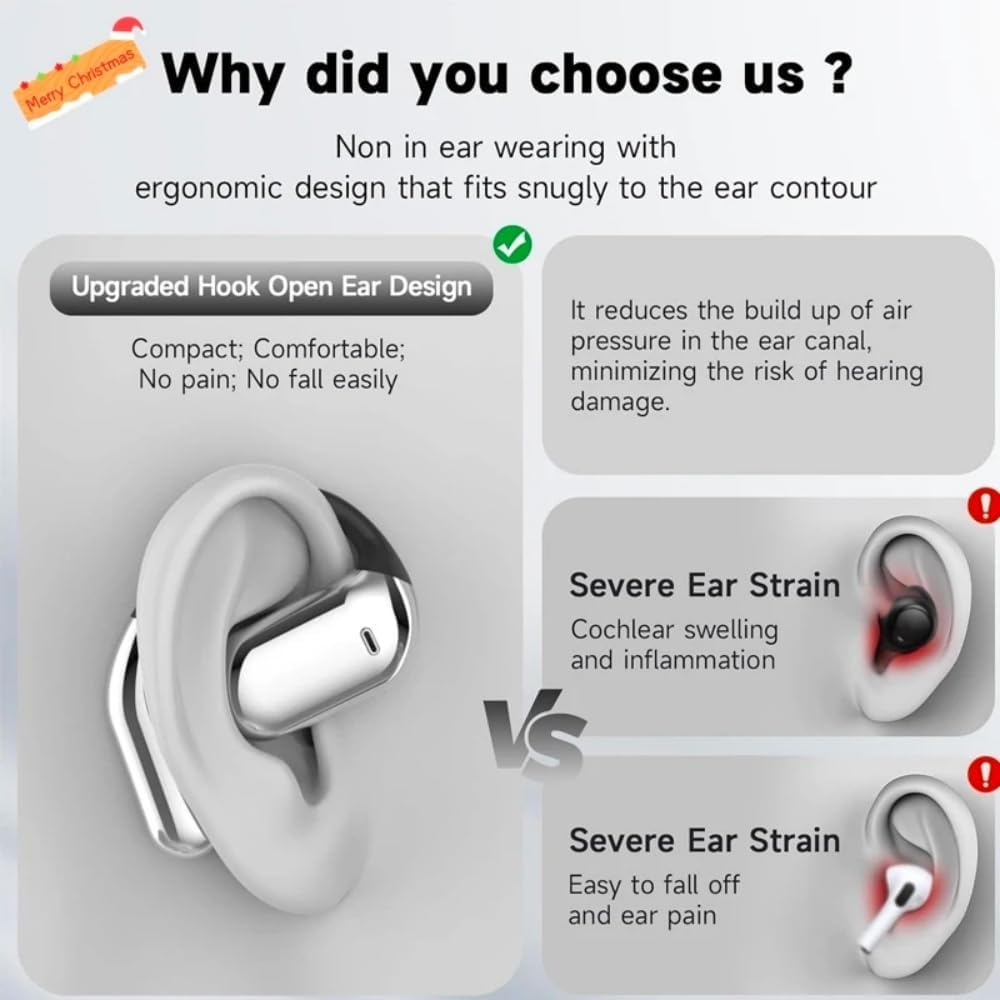 Merry Christmas

Why did you choose us ?

Non in ear wearing with ergonomic design that fits snugly to the ear contour

Upgraded Hook Open Ear Design

Compact; Comfortable; No pain; No fall easily

It reduces the build up of air pressure in the ear canal, minimizing the risk of hearing damage.

VS

Severe Ear Strain

Cochlear swelling and inflammation

Severe Ear Strain

Easy to fall off and ear pain